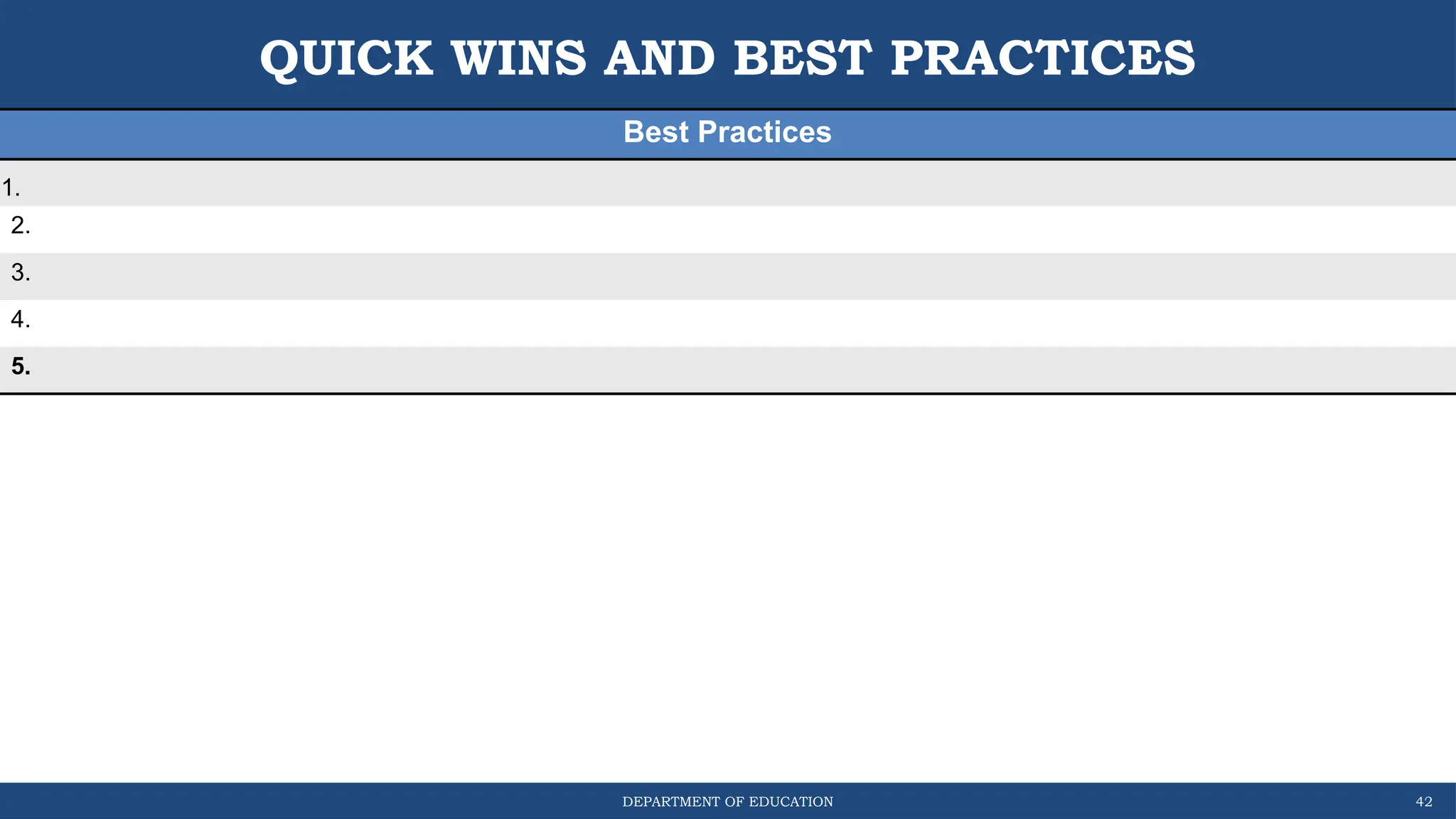 QUICK WINS AND BEST PRACTICES

| Best Practices |
|---|
| 1. |
| 2. |
| 3. |
| 4. |
| 5. |

DEPARTMENT OF EDUCATION

42